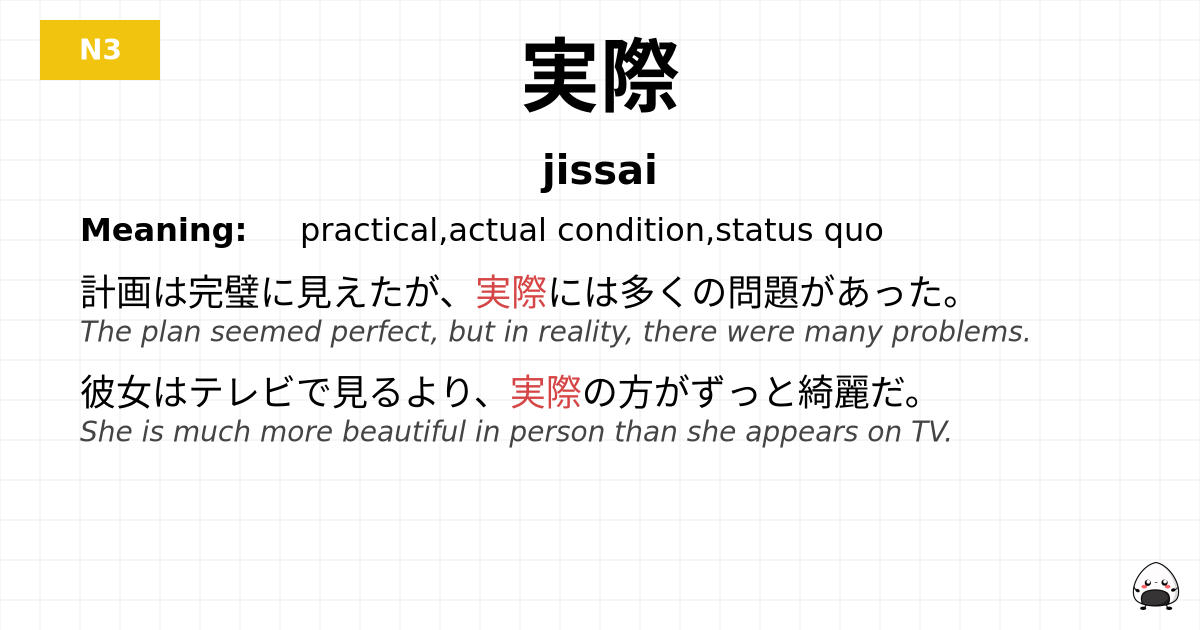 N3

実際

jissai

Meaning: practical,actual condition,status quo

計画は完璧に見えたが、実際には多くの問題があった。
The plan seemed perfect, but in reality, there were many problems.

彼女はテレビで見るより、実際の方がずっと綺麗だ。
She is much more beautiful in person than she appears on TV.